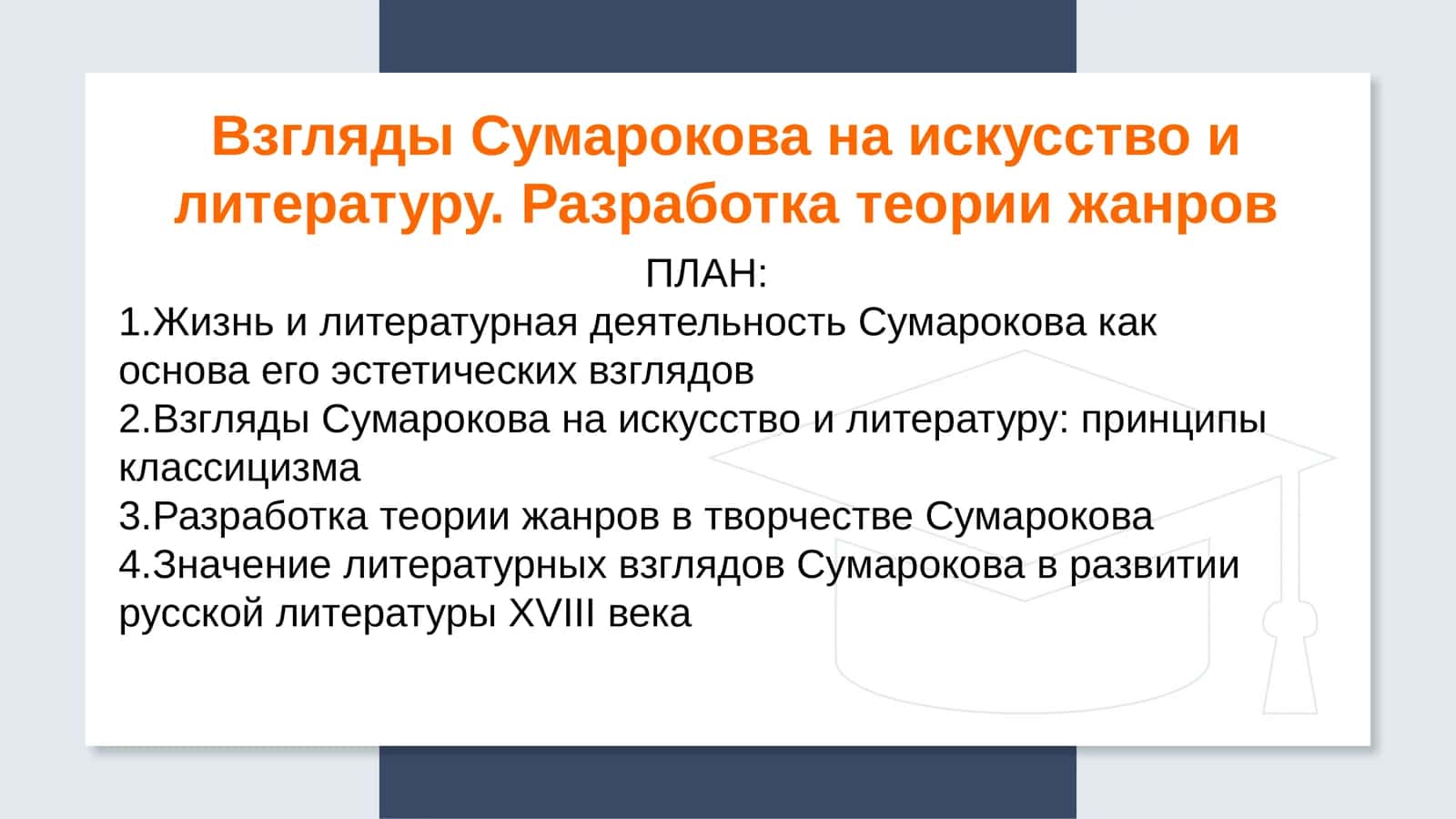 Взгляды Сумарокова на искусство и литературу. Разработка теории жанров

ПЛАН:

1.Жизнь и литературная деятельность Сумарокова как основа его эстетических взглядов
2.Взгляды Сумарокова на искусство и литературу: принципы классицизма
3.Разработка теории жанров в творчестве Сумарокова
4.Значение литературных взглядов Сумарокова в развитии русской литературы XVIII века